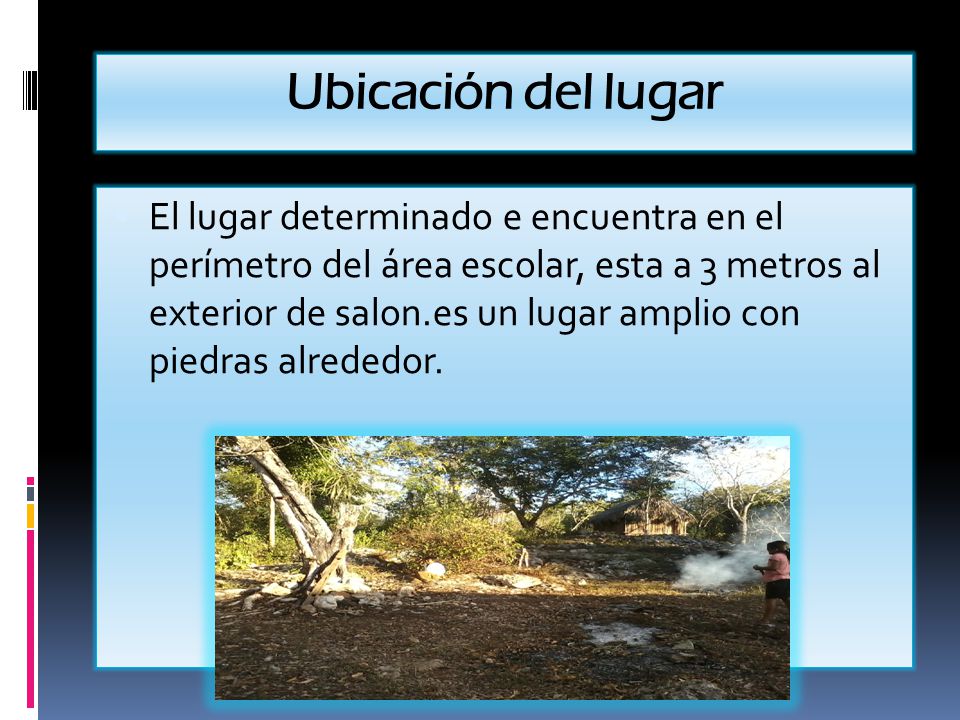 Ubicación del lugar

El lugar determinado e encuentra en el perímetro del área escolar, esta a 3 metros al exterior de salon.es un lugar amplio con piedras alrededor.